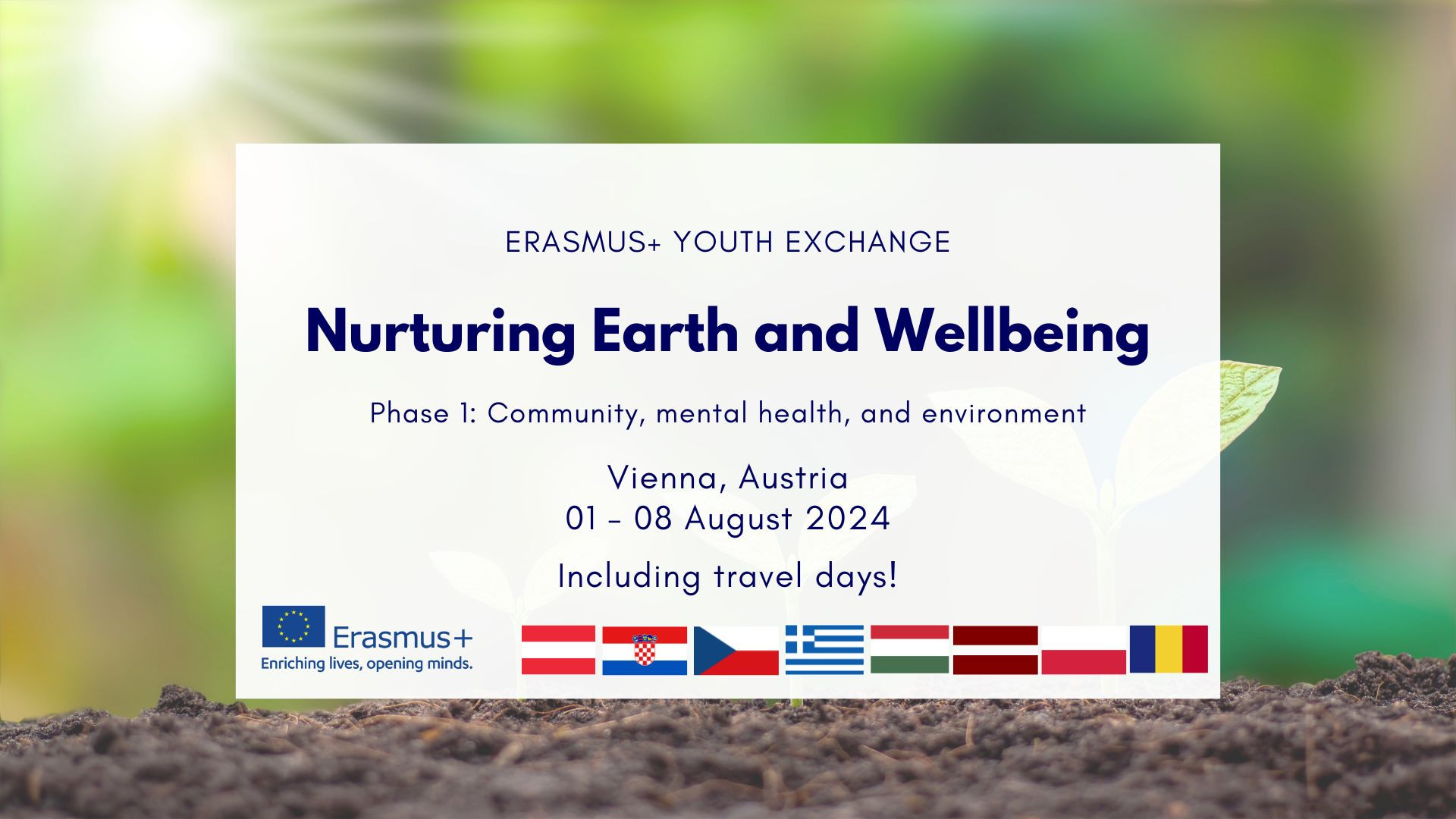 ERASMUS+ YOUTH EXCHANGE

Nurturing Earth and Wellbeing

Phase 1: Community, mental health, and environment

Vienna, Austria
01 - 08 August 2024

Including travel days!

Erasmus+
Enriching lives, opening minds.